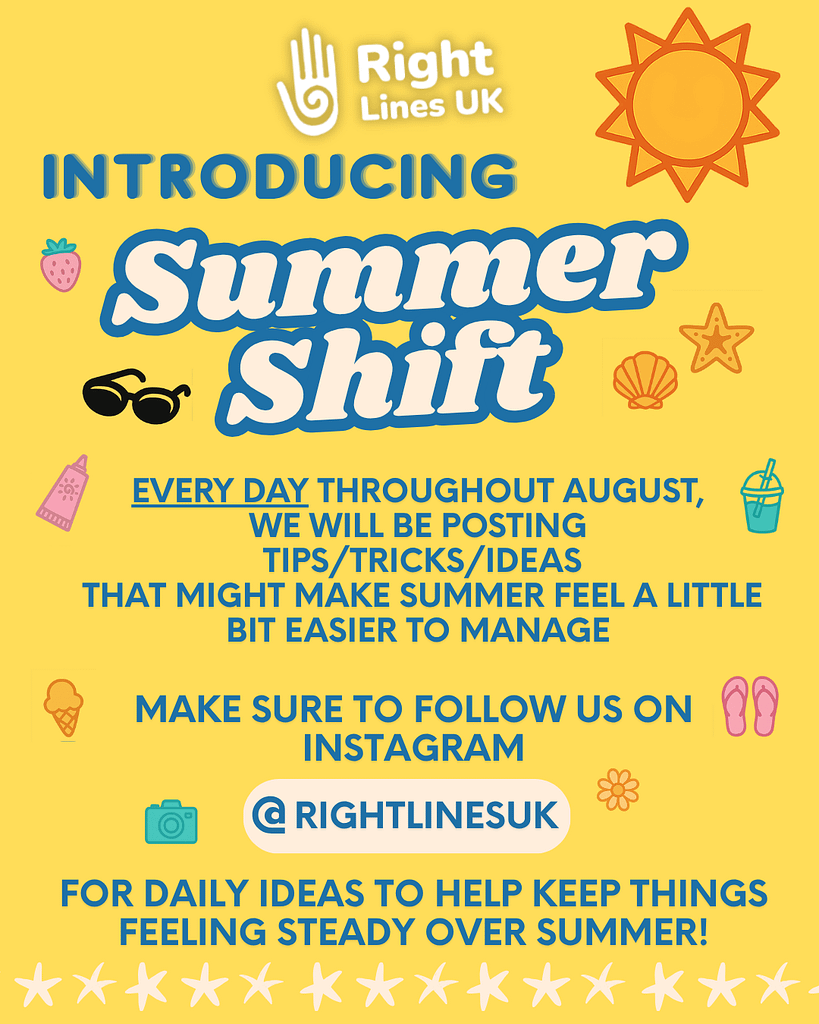 Right Lines UK

INTRODUCING

Summer Shift

EVERY DAY THROUGHOUT AUGUST, WE WILL BE POSTING TIPS/TRICKS/IDEAS THAT MIGHT MAKE SUMMER FEEL A LITTLE BIT EASIER TO MANAGE

MAKE SURE TO FOLLOW US ON INSTAGRAM

@RIGHTLINESUK

FOR DAILY IDEAS TO HELP KEEP THINGS FEELING STEADY OVER SUMMER!